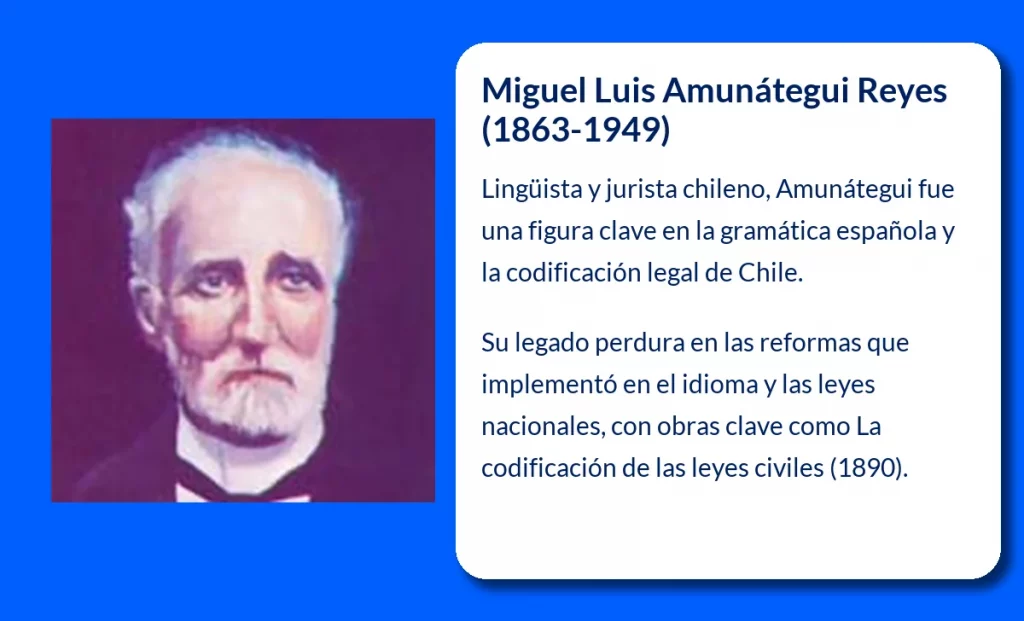 Miguel Luis Amunátegui Reyes (1863-1949)

Lingüista y jurista chileno, Amunátegui fue una figura clave en la gramática española y la codificación legal de Chile.

Su legado perdura en las reformas que implementó en el idioma y las leyes nacionales, con obras clave como La codificación de las leyes civiles (1890).